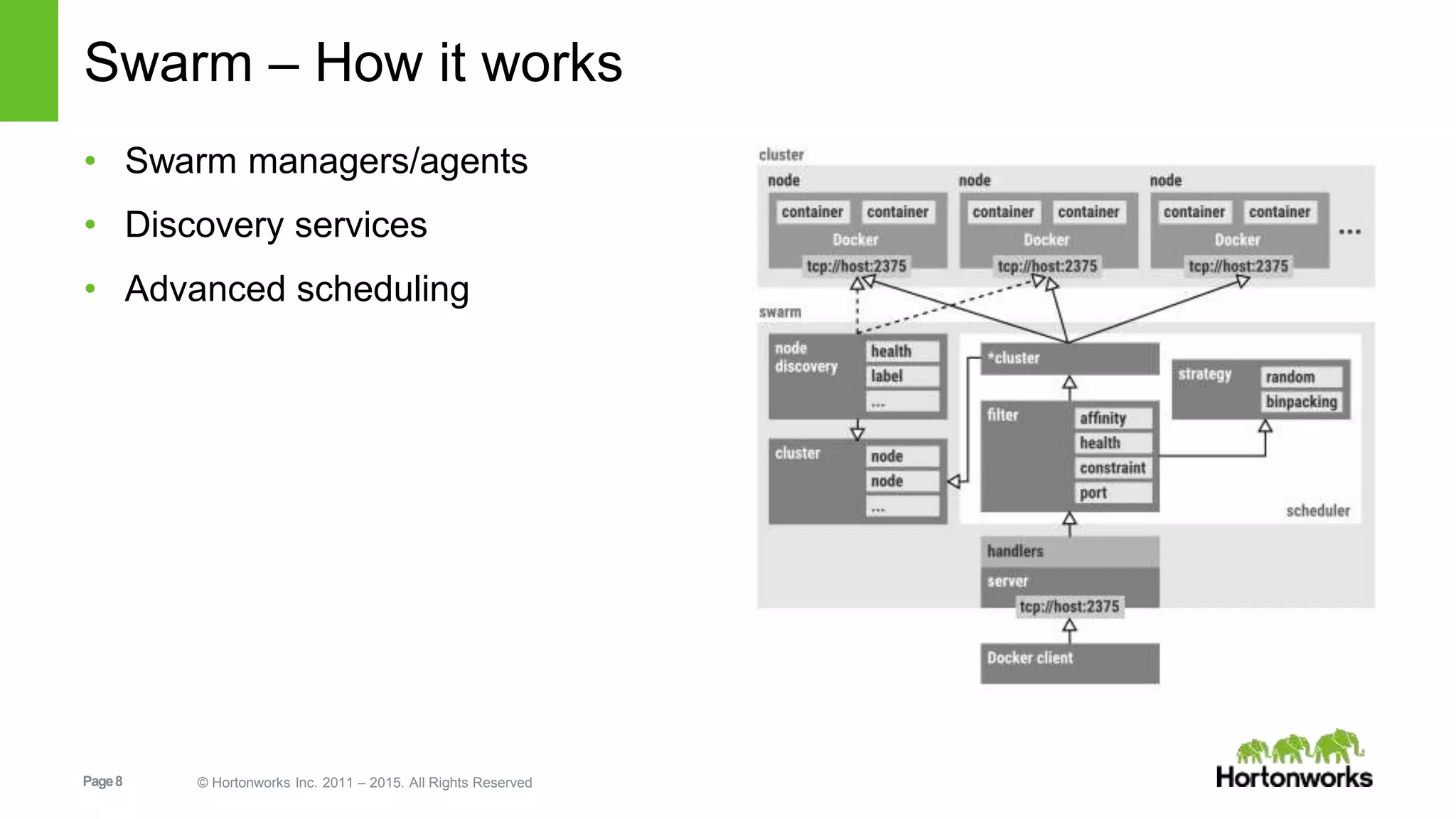 Swarm – How it works

• Swarm managers/agents
• Discovery services
• Advanced scheduling

cluster
node
container container
Docker
tcp://host:2375
node
container container
Docker
tcp://host:2375
node
container container
Docker
tcp://host:2375
...

swarm
node discovery
health
label
...
cluster
node
node
...
*cluster
filter
affinity
health
constraint
port
strategy
random
binpacking
scheduler
handlers
server
tcp://host:2375
Docker client

Page 8
© Hortonworks Inc. 2011 – 2015. All Rights Reserved
Hortonworks